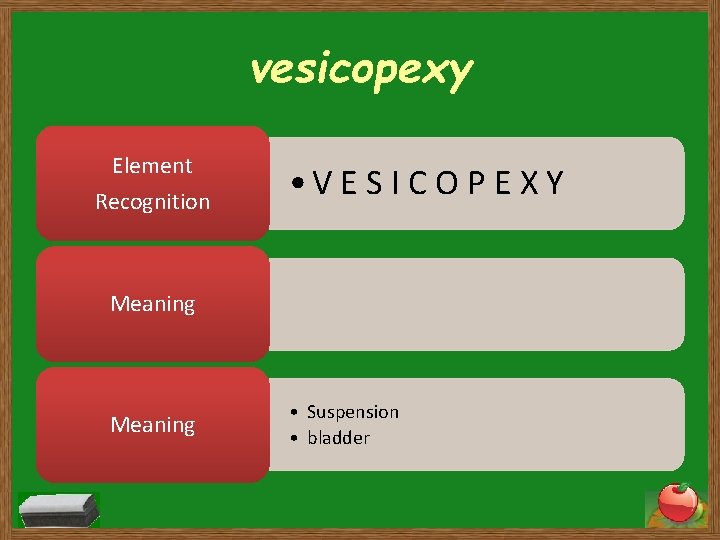 vesicopexy

Element Recognition

• V E S I C O P E X Y

Meaning

Meaning

• Suspension
• bladder